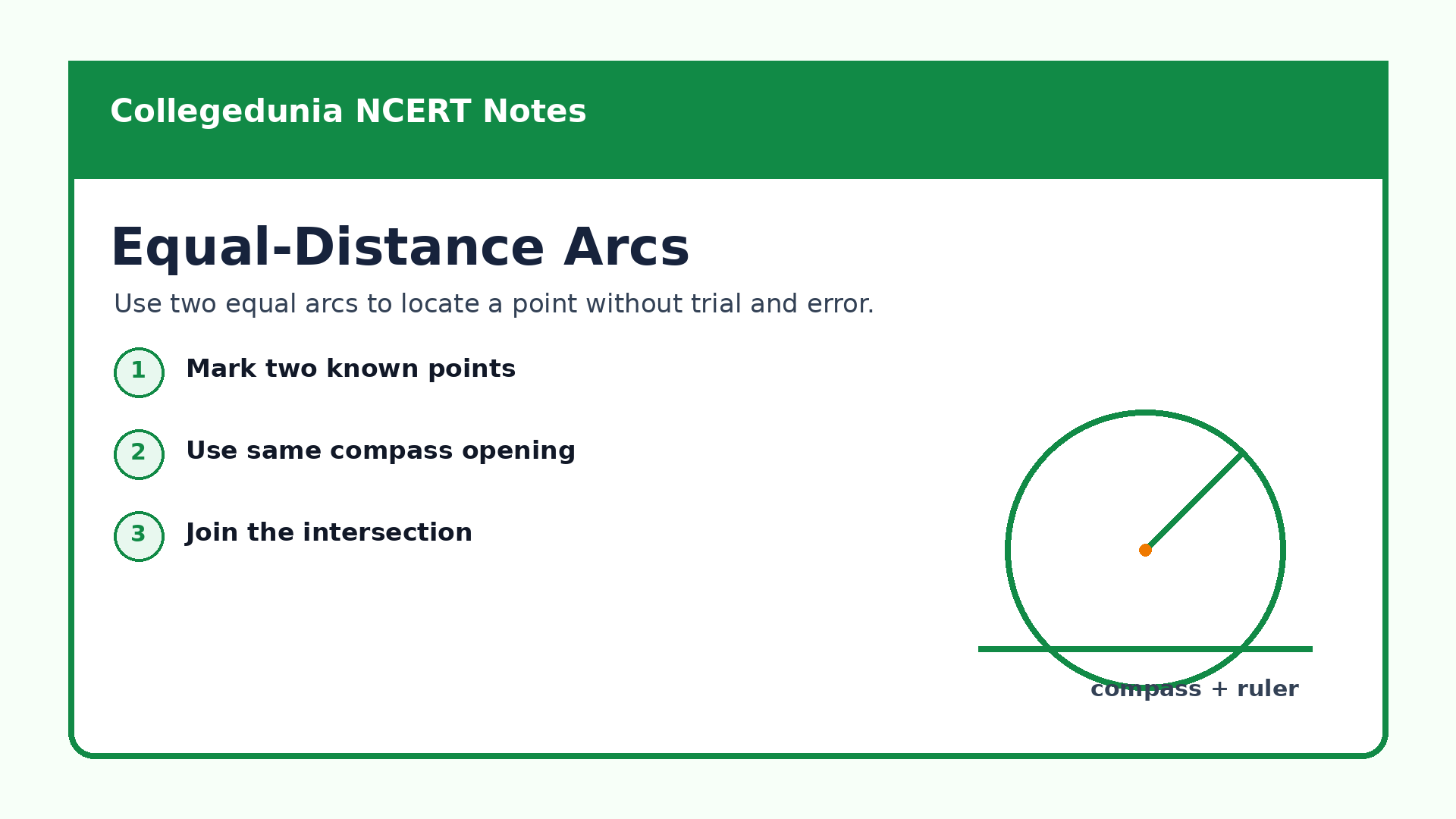 Collegedunia NCERT Notes

Equal-Distance Arcs

Use two equal arcs to locate a point without trial and error.

1 Mark two known points

2 Use same compass opening

3 Join the intersection

compass + ruler